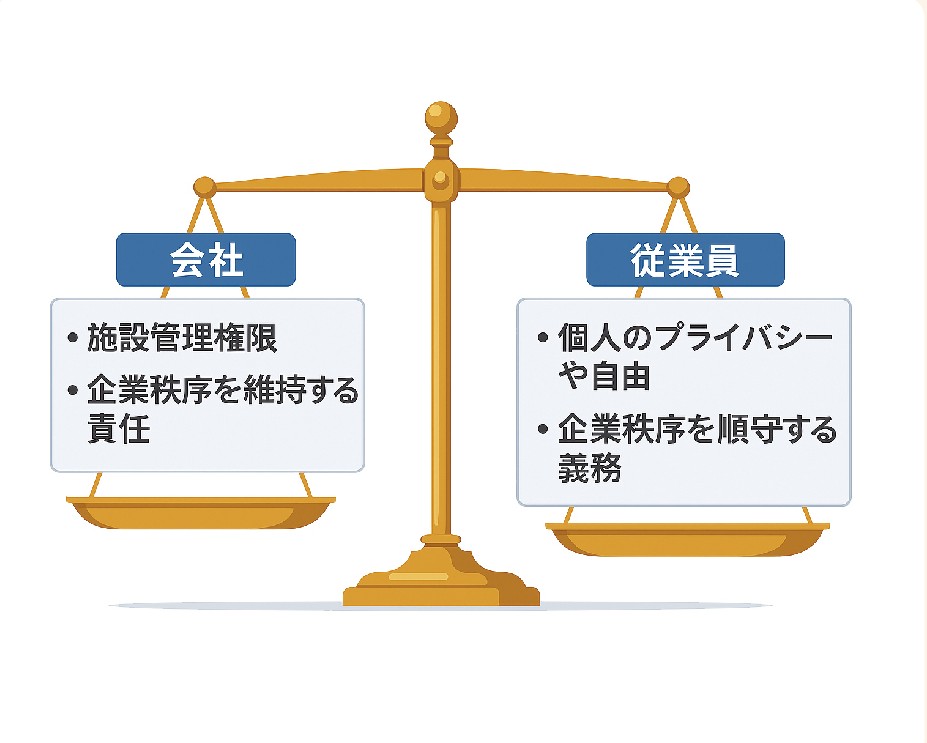 会社

• 施設管理権限
• 企業秩序を維持する責任

従業員

• 個人のプライバシーや自由
• 企業秩序を順守する義務